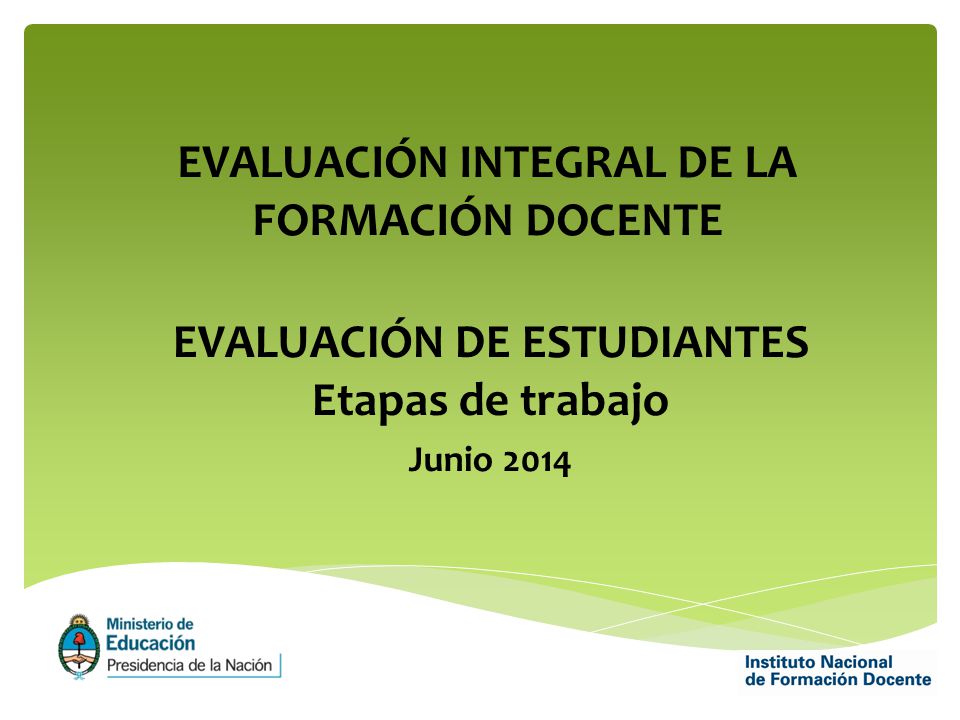 EVALUACIÓN INTEGRAL DE LA FORMACIÓN DOCENTE

EVALUACIÓN DE ESTUDIANTES
Etapas de trabajo

Junio 2014

Ministerio de Educación
Presidencia de la Nación

Instituto Nacional de Formación Docente